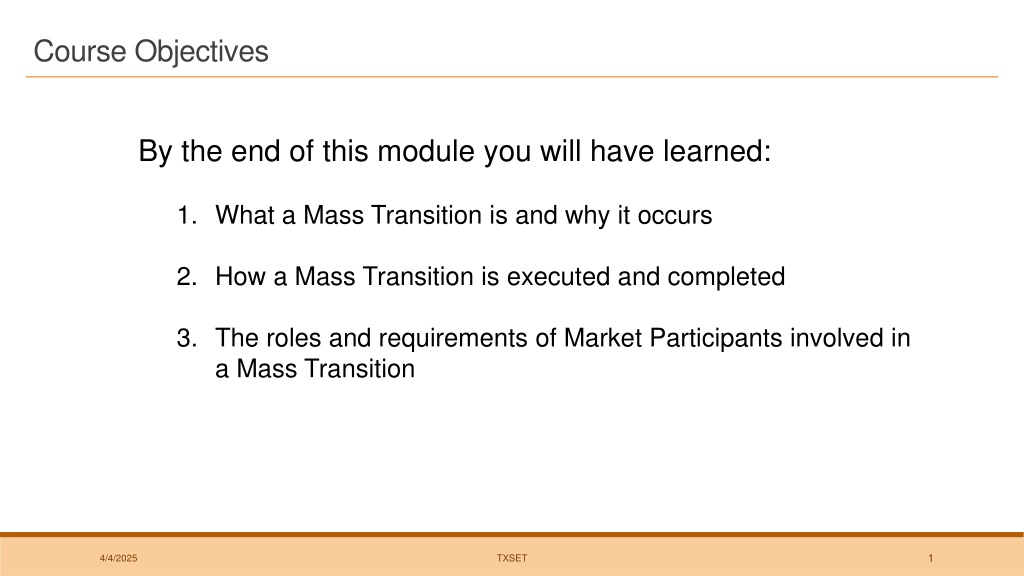 Course Objectives

By the end of this module you will have learned:

1. What a Mass Transition is and why it occurs

2. How a Mass Transition is executed and completed

3. The roles and requirements of Market Participants involved in a Mass Transition

4/4/2025

TXSET

1